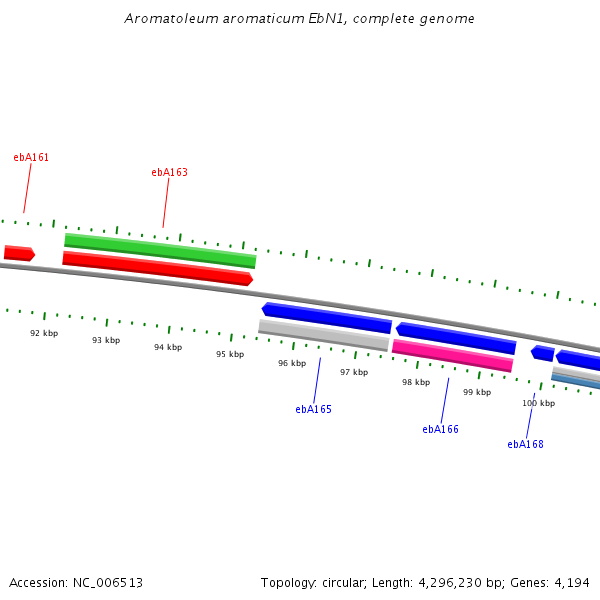 Aromatoleum aromaticum EbN1, complete genome

ebA161

ebA163

92 kbp
93 kbp
94 kbp
95 kbp
96 kbp
97 kbp
98 kbp
99 kbp
100 kbp

ebA165

ebA166

ebA168

Accession: NC_006513

Topology: circular; Length: 4,296,230 bp; Genes: 4,194